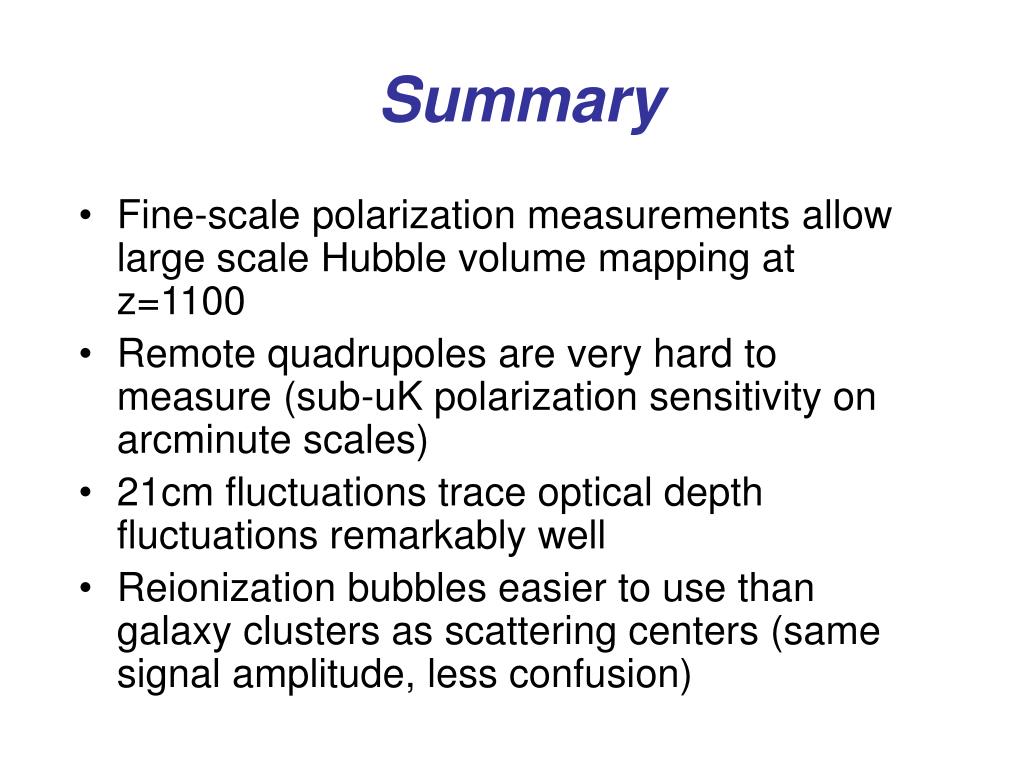 Summary

• Fine-scale polarization measurements allow large scale Hubble volume mapping at z=1100
• Remote quadrupoles are very hard to measure (sub-uK polarization sensitivity on arcminute scales)
• 21cm fluctuations trace optical depth fluctuations remarkably well
• Reionization bubbles easier to use than galaxy clusters as scattering centers (same signal amplitude, less confusion)